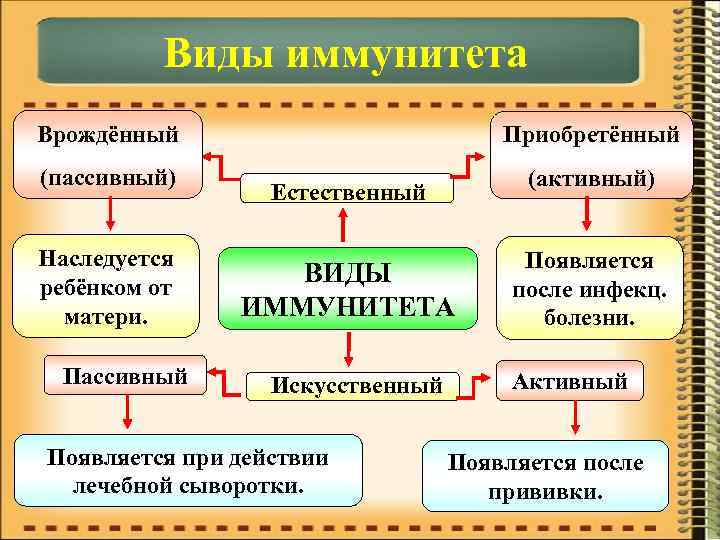 Виды иммунитета

Врождённый (пассивный)

Естественный

Приобретённый (активный)

Наследуется ребёнком от матери.

ВИДЫ ИММУНИТЕТА

Появляется после инфекц. болезни.

Пассивный

Искусственный

Активный

Появляется при действии лечебной сыворотки.

Появляется после прививки.